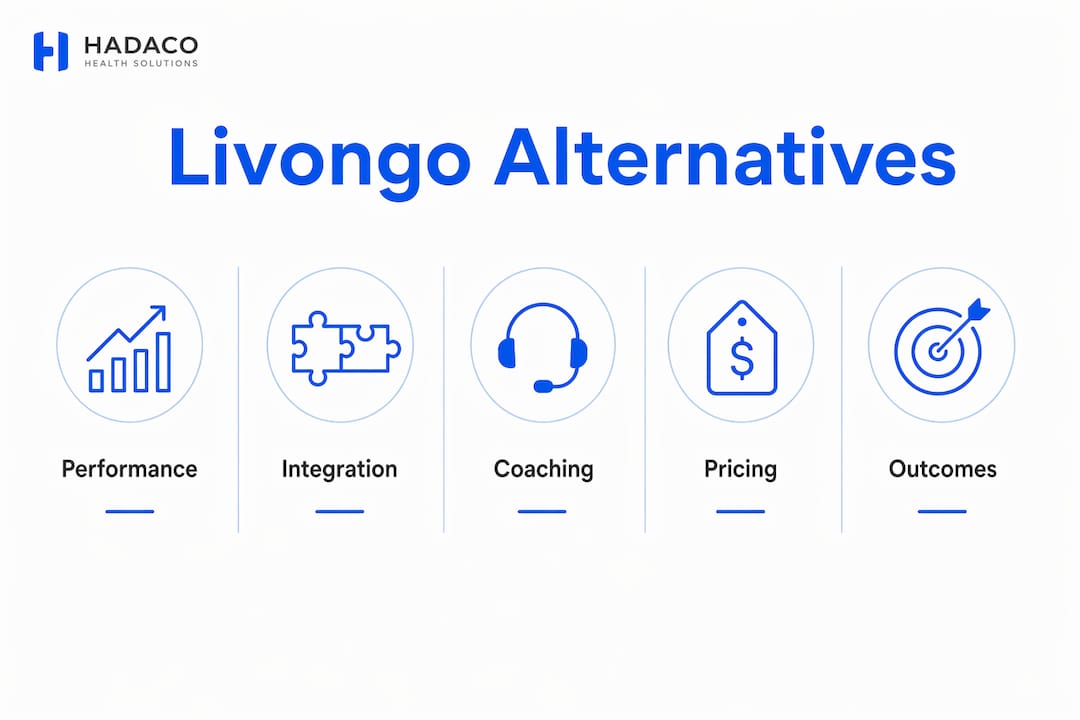 HADACO
HEALTH SOLUTIONS

Livongo Alternatives

$

Performance

Integration

Coaching

Pricing

Outcomes